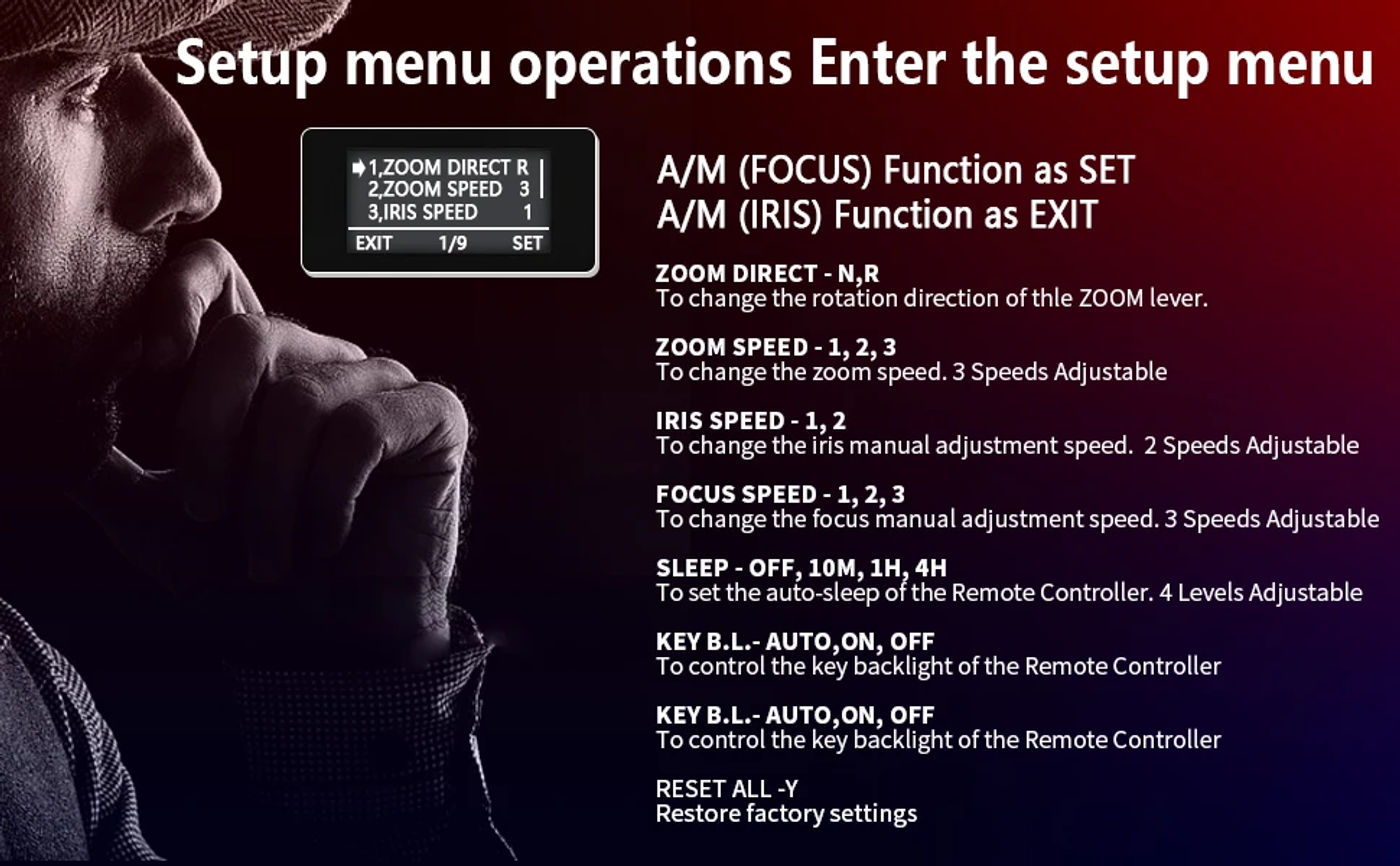 Setup menu operations Enter the setup menu

➡1,ZOOM DIRECT R
2,ZOOM SPEED 3
3,IRIS SPEED 1
EXIT 1/9 SET

A/M (FOCUS) Function as SET
A/M (IRIS) Function as EXIT

ZOOM DIRECT - N,R
To change the rotation direction of thle ZOOM lever.

ZOOM SPEED - 1, 2, 3
To change the zoom speed. 3 Speeds Adjustable

IRIS SPEED - 1, 2
To change the iris manual adjustment speed. 2 Speeds Adjustable

FOCUS SPEED - 1, 2, 3
To change the focus manual adjustment speed. 3 Speeds Adjustable

SLEEP - OFF, 10M, 1H, 4H
To set the auto-sleep of the Remote Controller. 4 Levels Adjustable

KEY B.L.- AUTO,ON, OFF
To control the key backlight of the Remote Controller

KEY B.L.- AUTO,ON, OFF
To control the key backlight of the Remote Controller

RESET ALL -Y
Restore factory settings